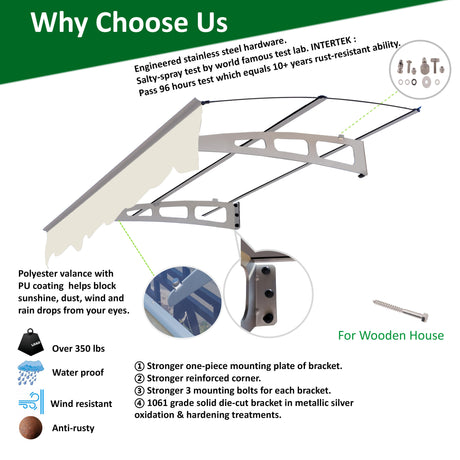 Why Choose Us

Engineered stainless steel hardware.
Salty-spray test by world famous test lab. INTERTEK :
Pass 96 hours test which equals 10+ years rust-resistant ability.

Polyester valance with PU coating helps block sunshine, dust, wind and rain drops from your eyes.

For Wooden House

Over 350 lbs

Water proof

Wind resistant

Anti-rusty

① Stronger one-piece mounting plate of bracket.
② Stronger reinforced corner.
③ Stronger 3 mounting bolts for each bracket.
④ 1061 grade solid die-cut bracket in metallic silver oxidation & hardening treatments.